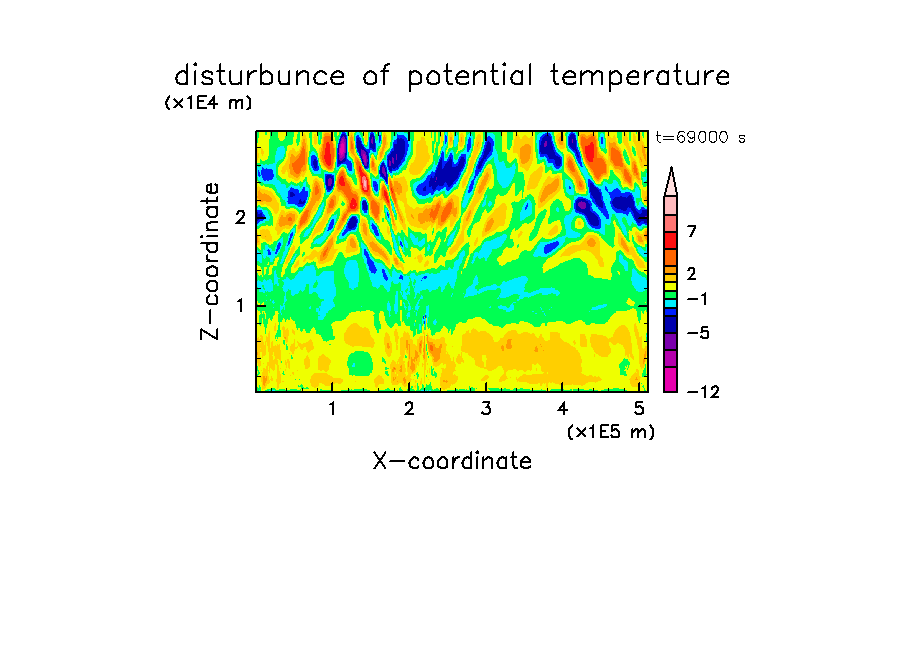 disturbunce of potential temperature

(x1E4 m)

t=69000 s

Z-coordinate

2

1

7

2

−1

−5

−12

1
2
3
4
5

(x1E5 m)

X-coordinate